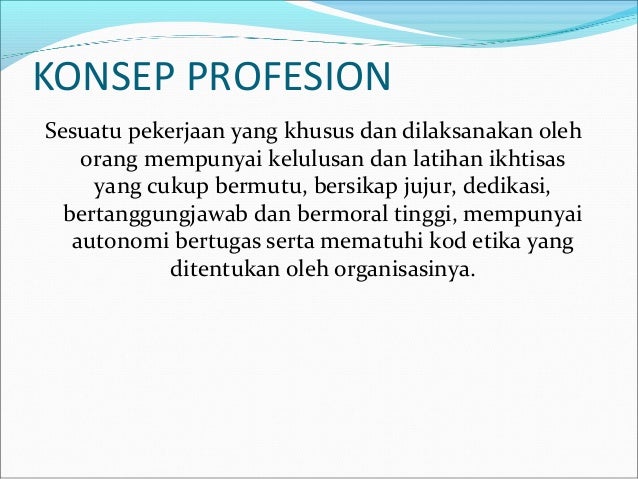 KONSEP PROFESION

Sesuatu pekerjaan yang khusus dan dilaksanakan oleh orang mempunyai kelulusan dan latihan ikhtisas yang cukup bermutu, bersikap jujur, dedikasi, bertanggungjawab dan bermoral tinggi, mempunyai autonomi bertugas serta mematuhi kod etika yang ditentukan oleh organisasinya.